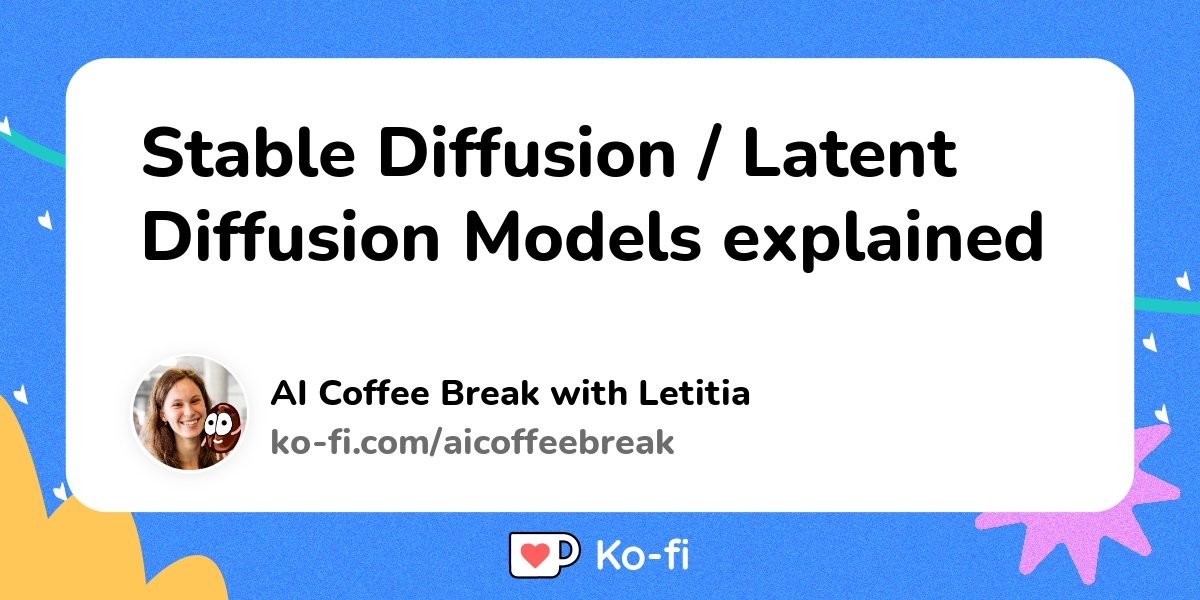 Stable Diffusion / Latent Diffusion Models explained

AI Coffee Break with Letitia
ko-fi.com/aicoffeebreak

Ko-fi